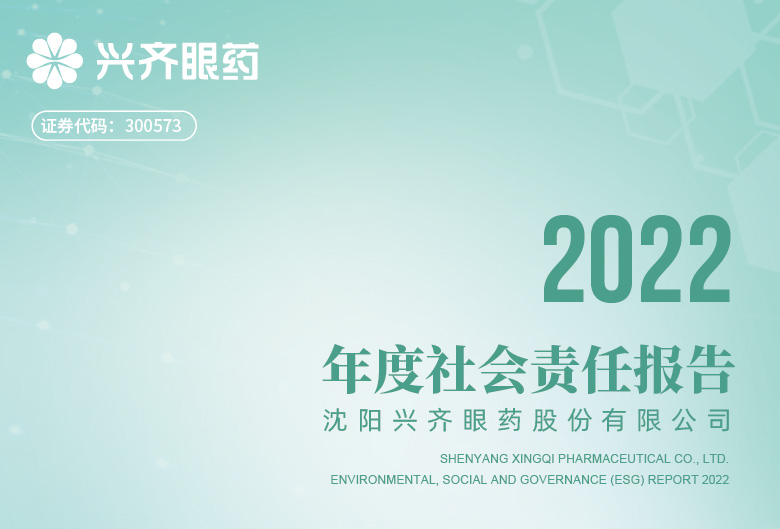 兴齐眼药

证券代码：300573

2022

年度社会责任报告

沈阳兴齐眼药股份有限公司

SHENYANG XINGQI PHARMACEUTICAL CO., LTD.

ENVIRONMENTAL, SOCIAL AND GOVERNANCE (ESG) REPORT 2022